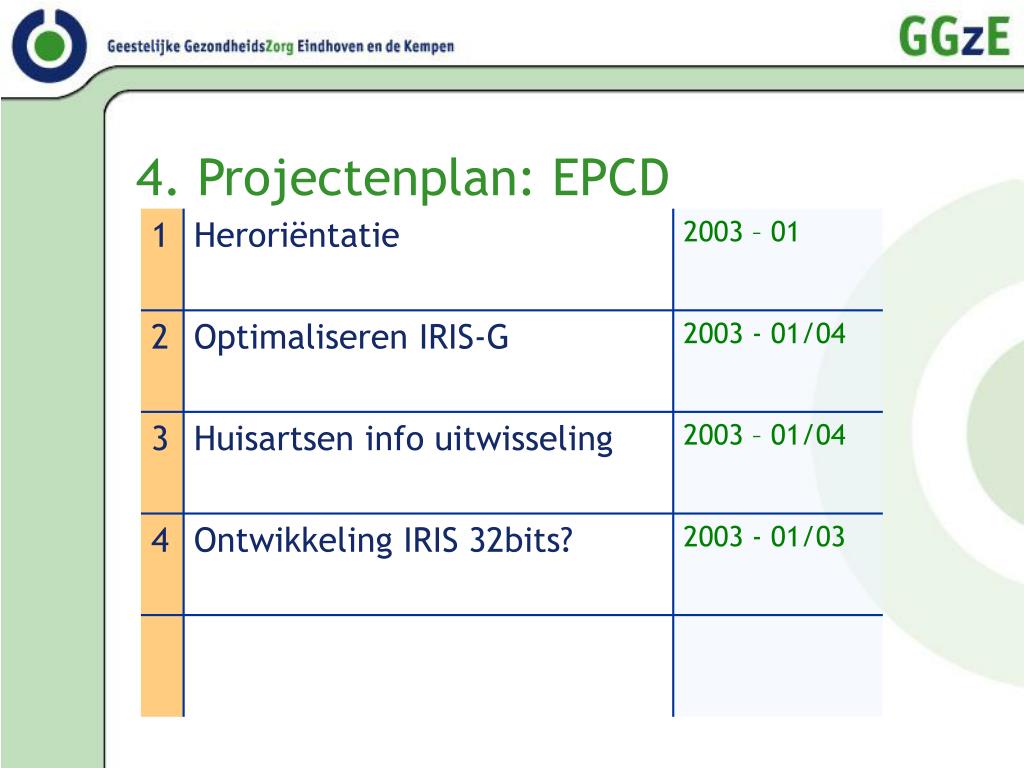 Geestelijke GezondheidsZorg Eindhoven en de Kempen

GGzE

4. Projectenplan: EPCD

| 1 | Heroriëntatie | 2003 – 01 |
|---|---|---|
| 2 | Optimaliseren IRIS-G | 2003 - 01/04 |
| 3 | Huisartsen info uitwisseling | 2003 – 01/04 |
| 4 | Ontwikkeling IRIS 32bits? | 2003 - 01/03 |
| | | |